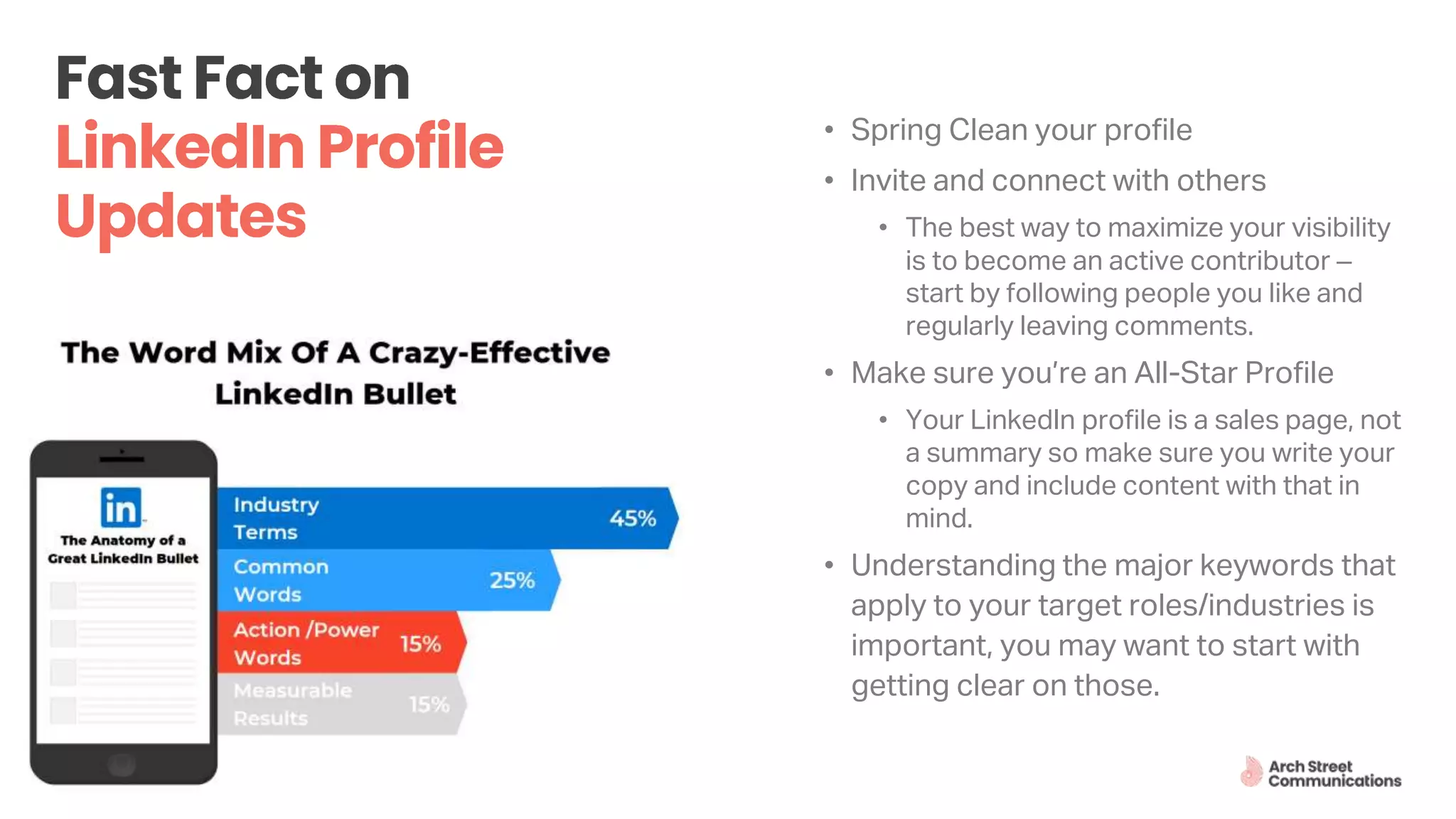 Fast Fact on
LinkedIn Profile Updates

The Word Mix Of A Crazy-Effective LinkedIn Bullet

in

The Anatomy of a Great LinkedIn Bullet

Industry Terms 45%

Common Words 25%

Action /Power Words 15%

Measurable Results 15%

• Spring Clean your profile
• Invite and connect with others
  • The best way to maximize your visibility is to become an active contributor – start by following people you like and regularly leaving comments.
• Make sure you're an All-Star Profile
  • Your LinkedIn profile is a sales page, not a summary so make sure you write your copy and include content with that in mind.
• Understanding the major keywords that apply to your target roles/industries is important, you may want to start with getting clear on those.

Arch Street Communications